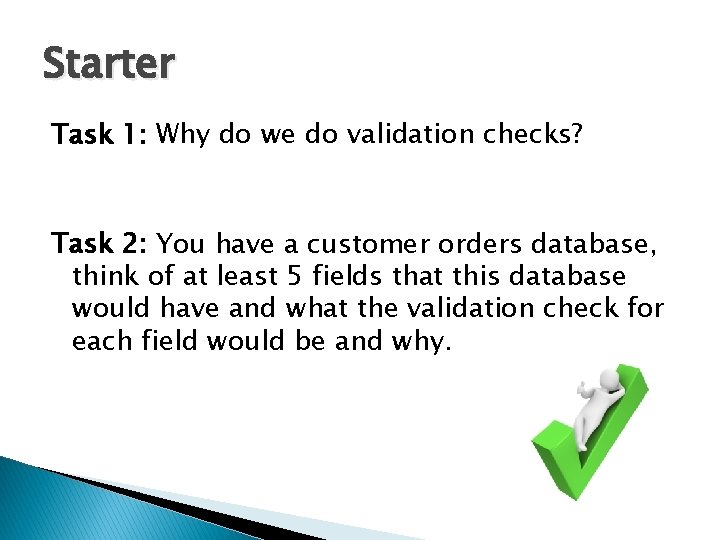 Starter

Task 1: Why do we do validation checks?

Task 2: You have a customer orders database, think of at least 5 fields that this database would have and what the validation check for each field would be and why.